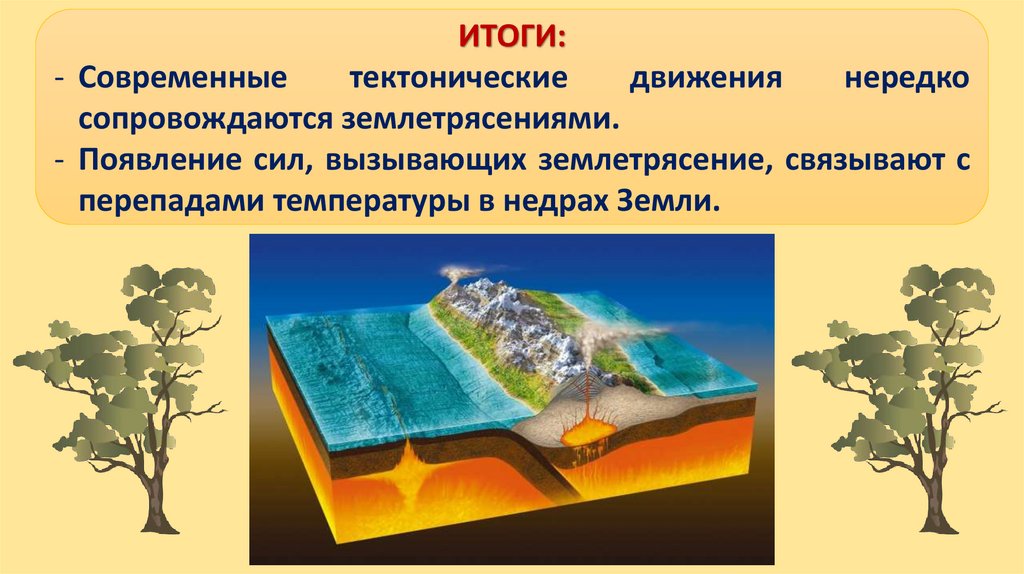 ИТОГИ:

- Современные тектонические движения нередко сопровождаются землетрясениями.
- Появление сил, вызывающих землетрясение, связывают с перепадами температуры в недрах Земли.